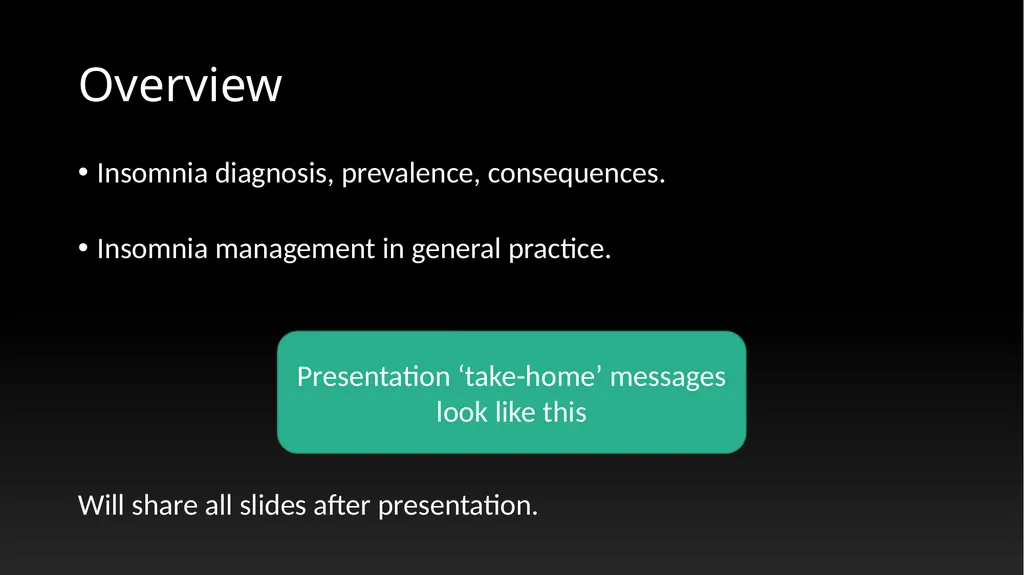 Overview

• Insomnia diagnosis, prevalence, consequences.

• Insomnia management in general practice.

Presentation ‘take-home’ messages look like this

Will share all slides after presentation.